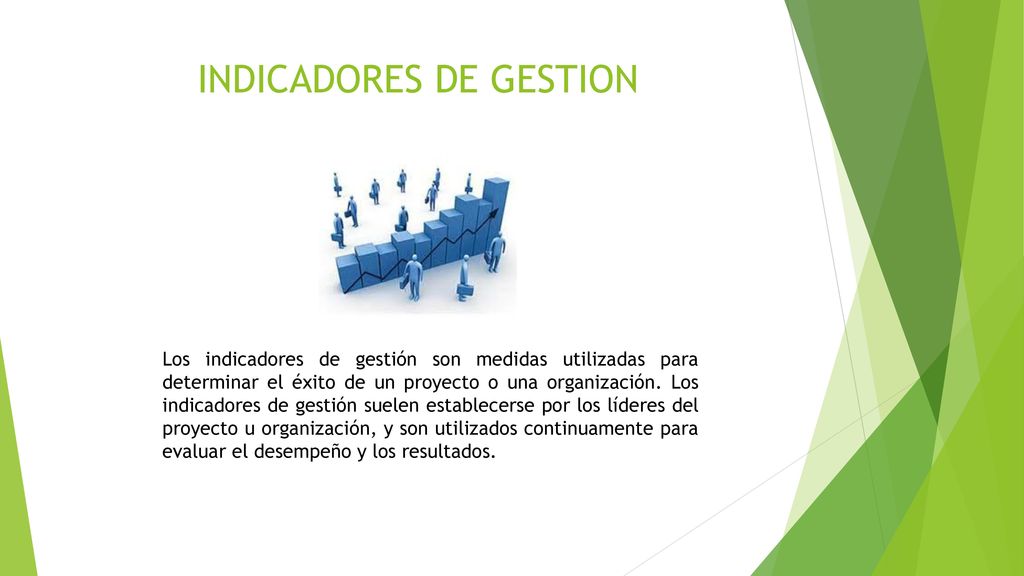 INDICADORES DE GESTION

Los indicadores de gestión son medidas utilizadas para determinar el éxito de un proyecto o una organización. Los indicadores de gestión suelen establecerse por los líderes del proyecto u organización, y son utilizados continuamente para evaluar el desempeño y los resultados.